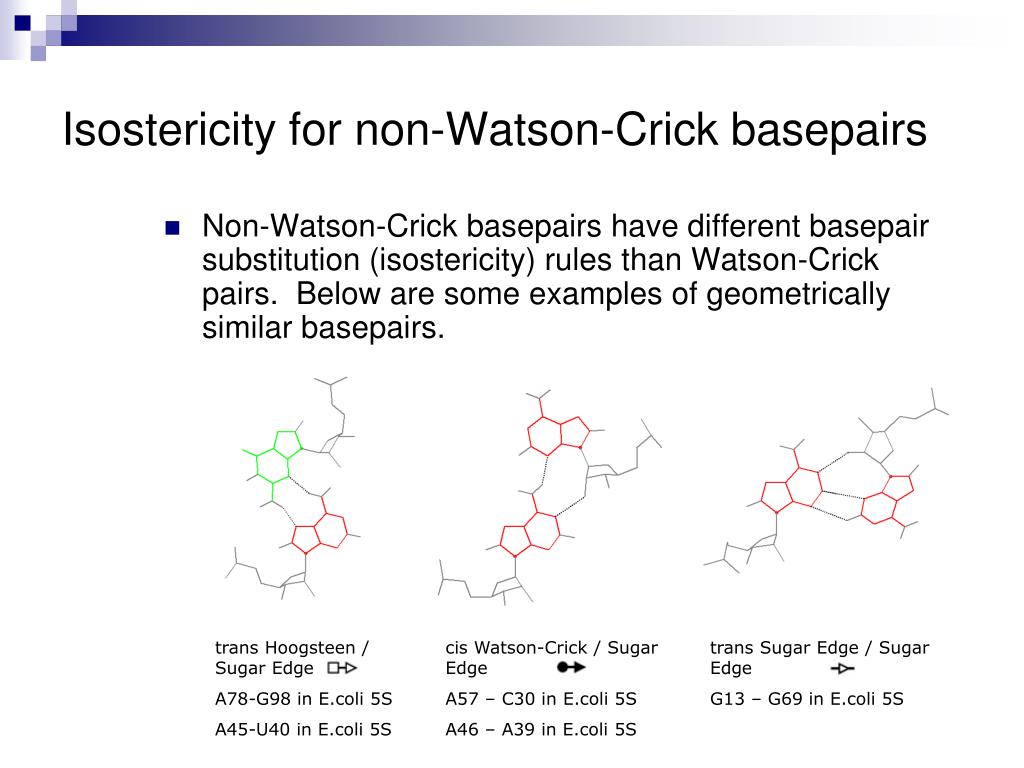 Isostericity for non-Watson-Crick basepairs

Non-Watson-Crick basepairs have different basepair substitution (isostericity) rules than Watson-Crick pairs. Below are some examples of geometrically similar basepairs.

trans Hoogsteen / Sugar Edge

A78-G98 in E.coli 5S

A45-U40 in E.coli 5S

cis Watson-Crick / Sugar Edge

A57 – C30 in E.coli 5S

A46 – A39 in E.coli 5S

trans Sugar Edge / Sugar Edge

G13 – G69 in E.coli 5S